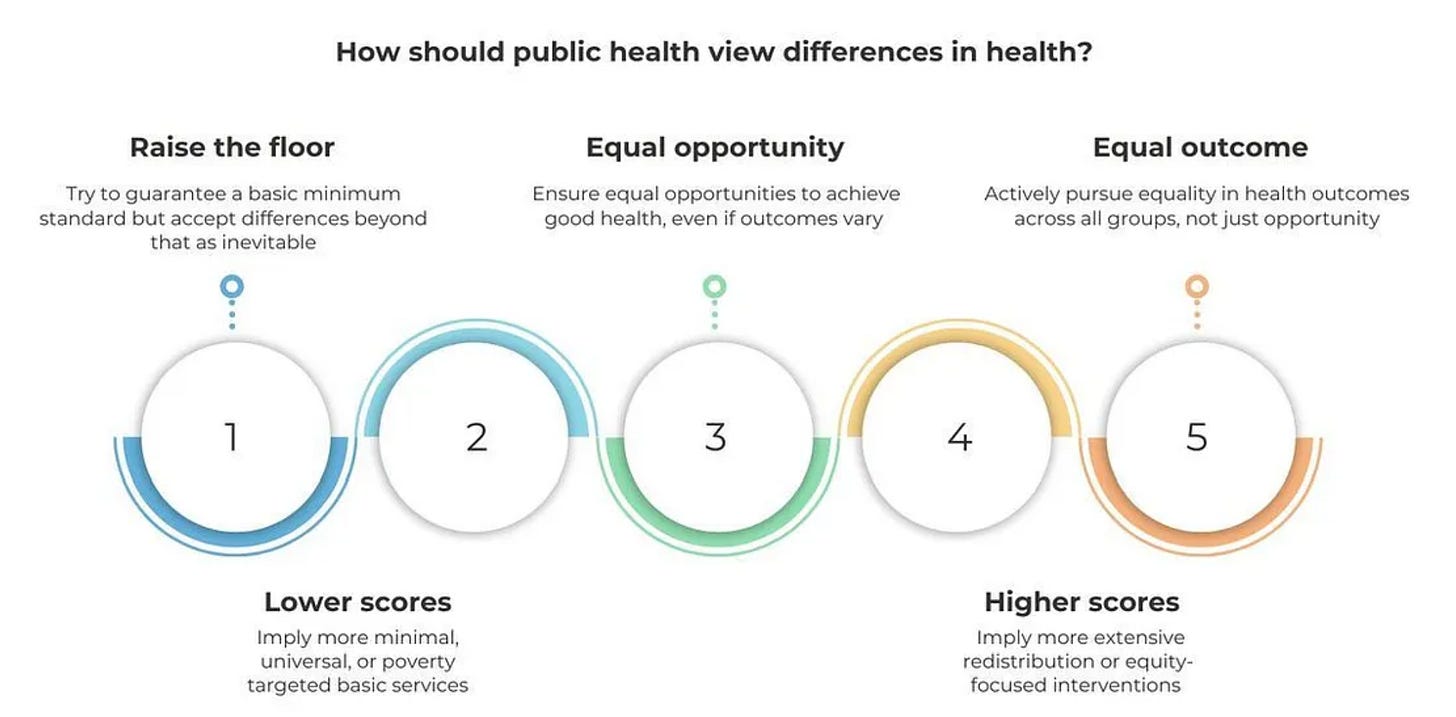 How should public health view differences in health?

Raise the floor
Try to guarantee a basic minimum standard but accept differences beyond that as inevitable

Equal opportunity
Ensure equal opportunities to achieve good health, even if outcomes vary

Equal outcome
Actively pursue equality in health outcomes across all groups, not just opportunity

1

2

3

4

5

Lower scores
Imply more minimal, universal, or poverty targeted basic services

Higher scores
Imply more extensive redistribution or equity-focused interventions